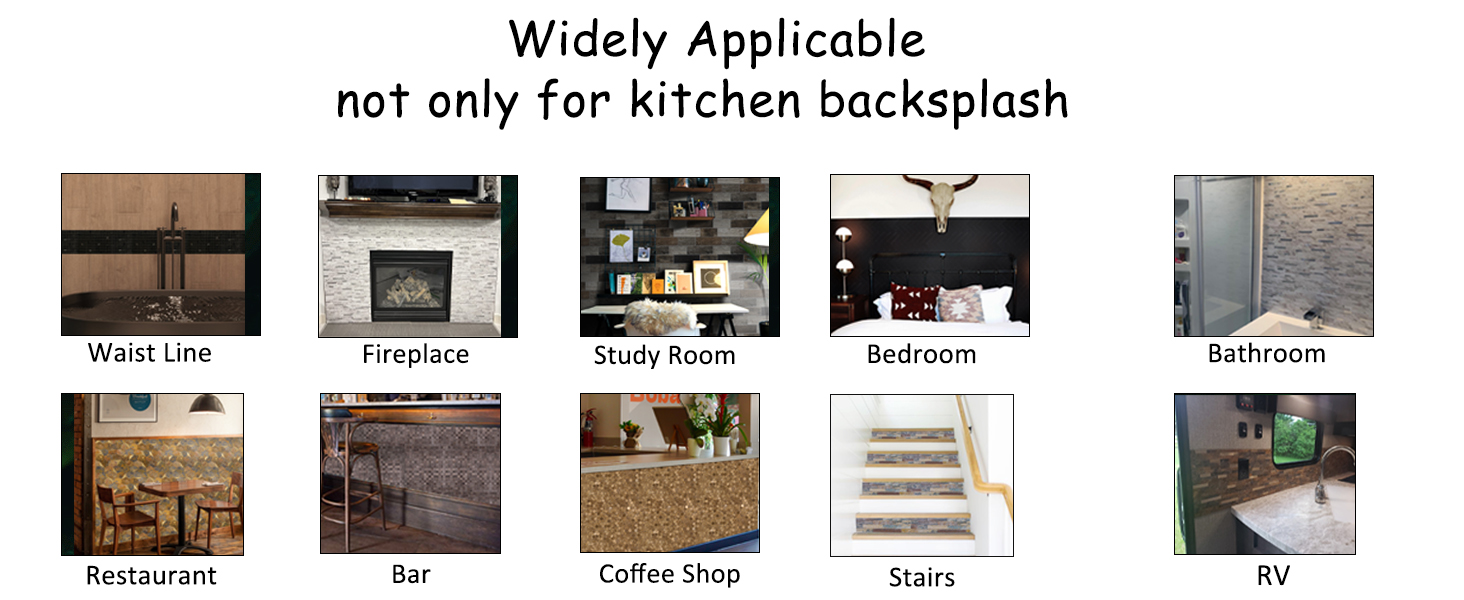 Widely Applicable
not only for kitchen backsplash

Waist Line

Fireplace

Study Room

Bedroom

Bathroom

Restaurant

Bar

Coffee Shop

Stairs

RV